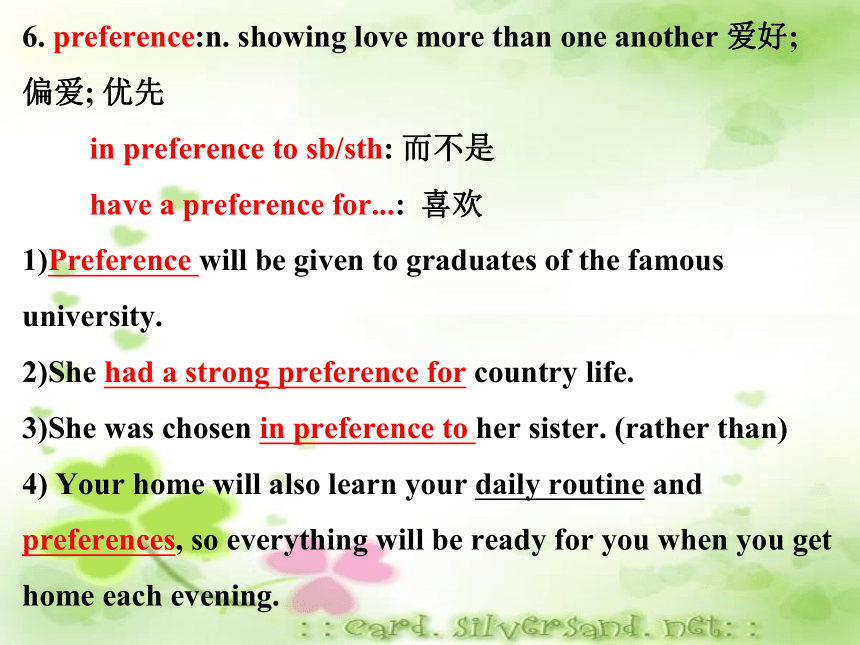 6. preference:n. showing love more than one another 爱好; 偏爱; 优先

in preference to sb/sth: 而不是

have a preference for...: 喜欢

1)Preference will be given to graduates of the famous university.

2)She had a strong preference for country life.

3)She was chosen in preference to her sister. (rather than)

4) Your home will also learn your daily routine and preferences, so everything will be ready for you when you get home each evening.

: : card. silversand. net: :